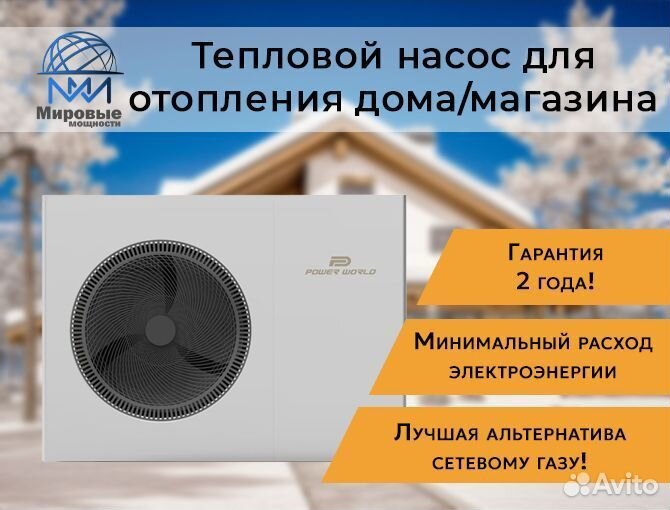 Мировые мощности

Тепловой насос для отопления дома/магазина

POWER WORLD

Гарантия 2 года!

Минимальный расход электроэнергии

Лучшая альтернатива сетевому газу!

Avito